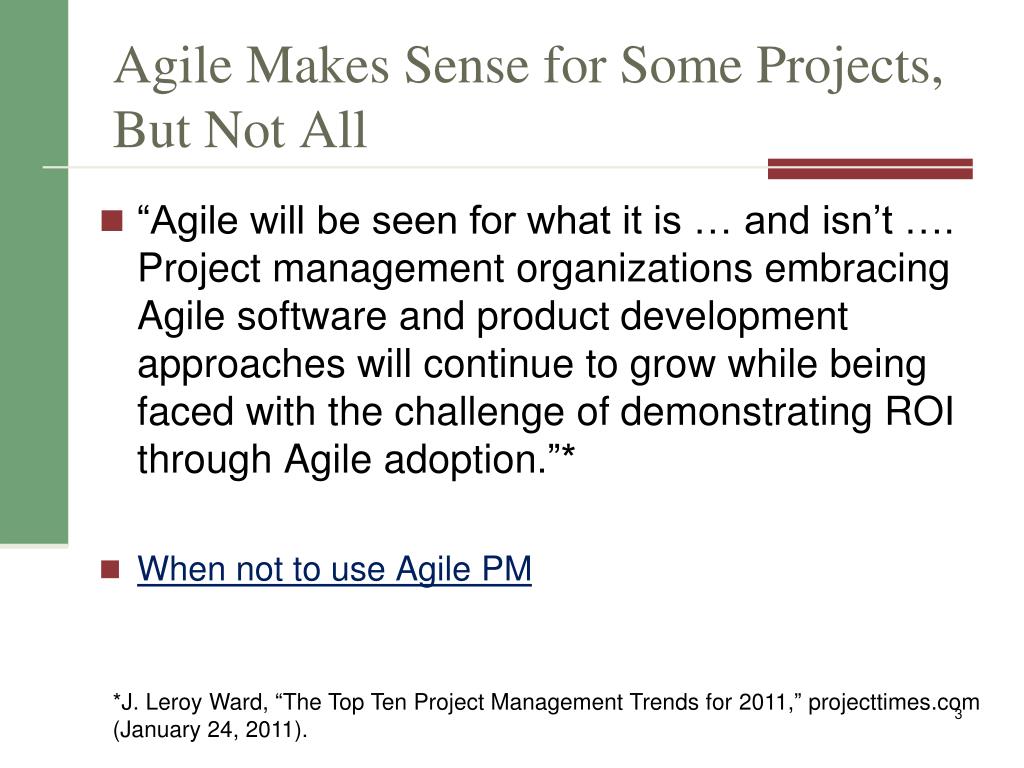 Agile Makes Sense for Some Projects, But Not All

“Agile will be seen for what it is … and isn’t …. Project management organizations embracing Agile software and product development approaches will continue to grow while being faced with the challenge of demonstrating ROI through Agile adoption.”*

When not to use Agile PM

*J. Leroy Ward, “The Top Ten Project Management Trends for 2011,” projecttimes.com (January 24, 2011).

3